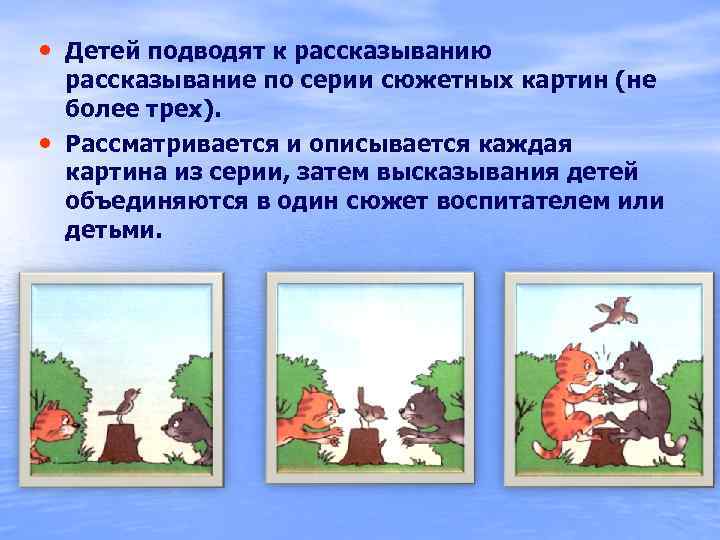 • Детей подводят к рассказыванию рассказывание по серии сюжетных картин (не более трех).

• Рассматривается и описывается каждая картина из серии, затем высказывания детей объединяются в один сюжет воспитателем или детьми.